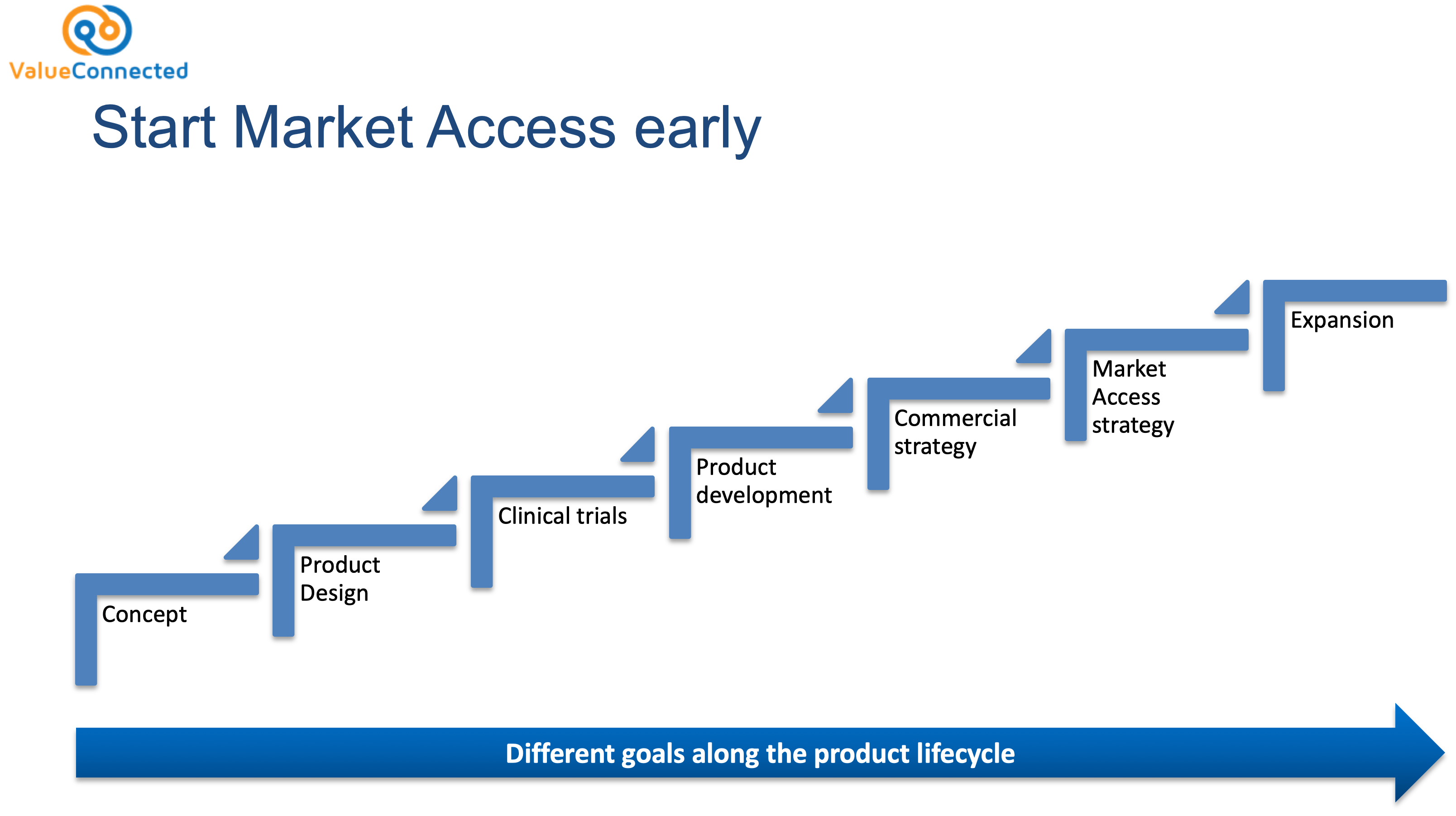 ValueConnected

Start Market Access early

Concept

Product Design

Clinical trials

Product development

Commercial strategy

Market Access strategy

Expansion

Different goals along the product lifecycle